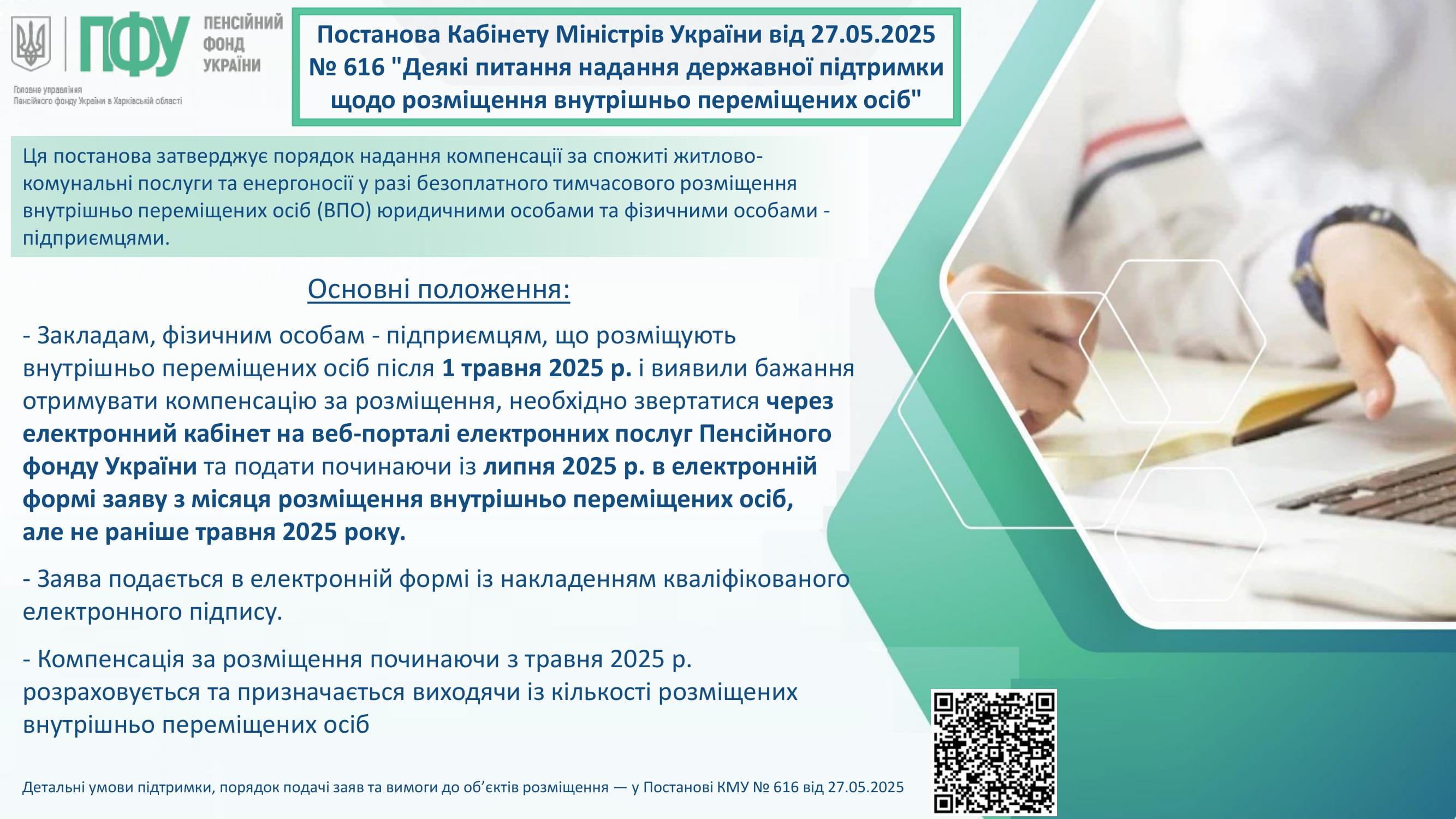 ПФУ ПЕНСІЙНИЙ ФОНД УКРАЇНИ

Головне управління Пенсійного фонду України в Харківській області

Постанова Кабінету Міністрів України від 27.05.2025 № 616 "Деякі питання надання державної підтримки щодо розміщення внутрішньо переміщених осіб"

Ця постанова затверджує порядок надання компенсації за спожиті житлово-комунальні послуги та енергоносії у разі безоплатного тимчасового розміщення внутрішньо переміщених осіб (ВПО) юридичними особами та фізичними особами - підприємцями.

Основні положення:

- Закладам, фізичним особам - підприємцям, що розміщують внутрішньо переміщених осіб після 1 травня 2025 р. і виявили бажання отримувати компенсацію за розміщення, необхідно звертатися через електронний кабінет на веб-порталі електронних послуг Пенсійного фонду України та подати починаючи із липня 2025 р. в електронній формі заяву з місяця розміщення внутрішньо переміщених осіб, але не раніше травня 2025 року.

- Заява подається в електронній формі із накладенням кваліфікованого електронного підпису.

- Компенсація за розміщення починаючи з травня 2025 р. розраховується та призначається виходячи із кількості розміщених внутрішньо переміщених осіб

Детальні умови підтримки, порядок подачі заяв та вимоги до об’єктів розміщення — у Постанові КМУ № 616 від 27.05.2025